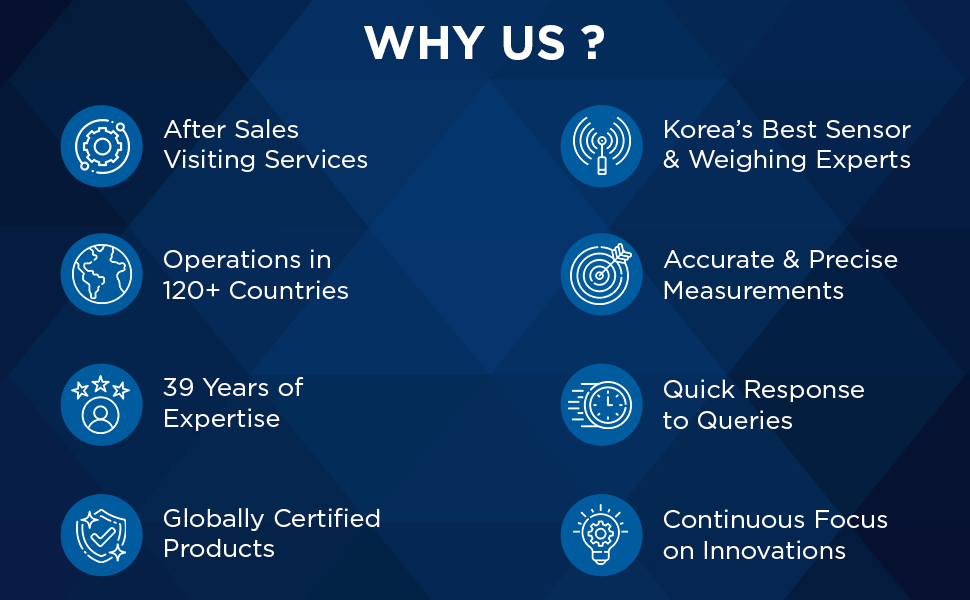 WHY US ?

After Sales Visiting Services

Operations in 120+ Countries

39 Years of Expertise

Globally Certified Products

Korea's Best Sensor & Weighing Experts

Accurate & Precise Measurements

Quick Response to Queries

Continuous Focus on Innovations